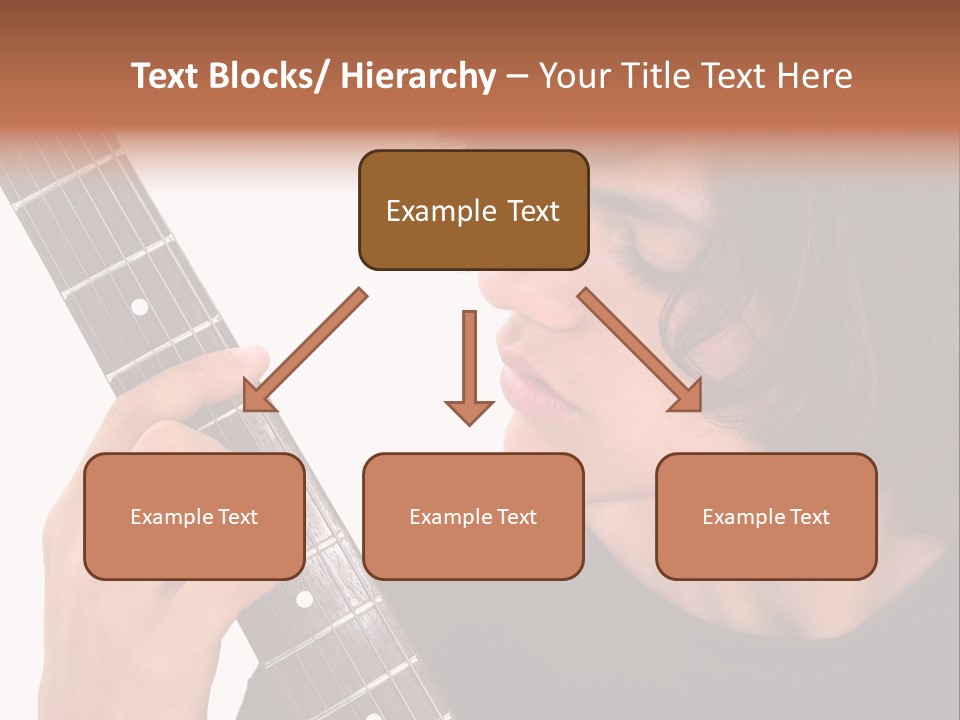 Text Blocks/ Hierarchy – Your Title Text Here

Example Text

Example Text

Example Text

Example Text